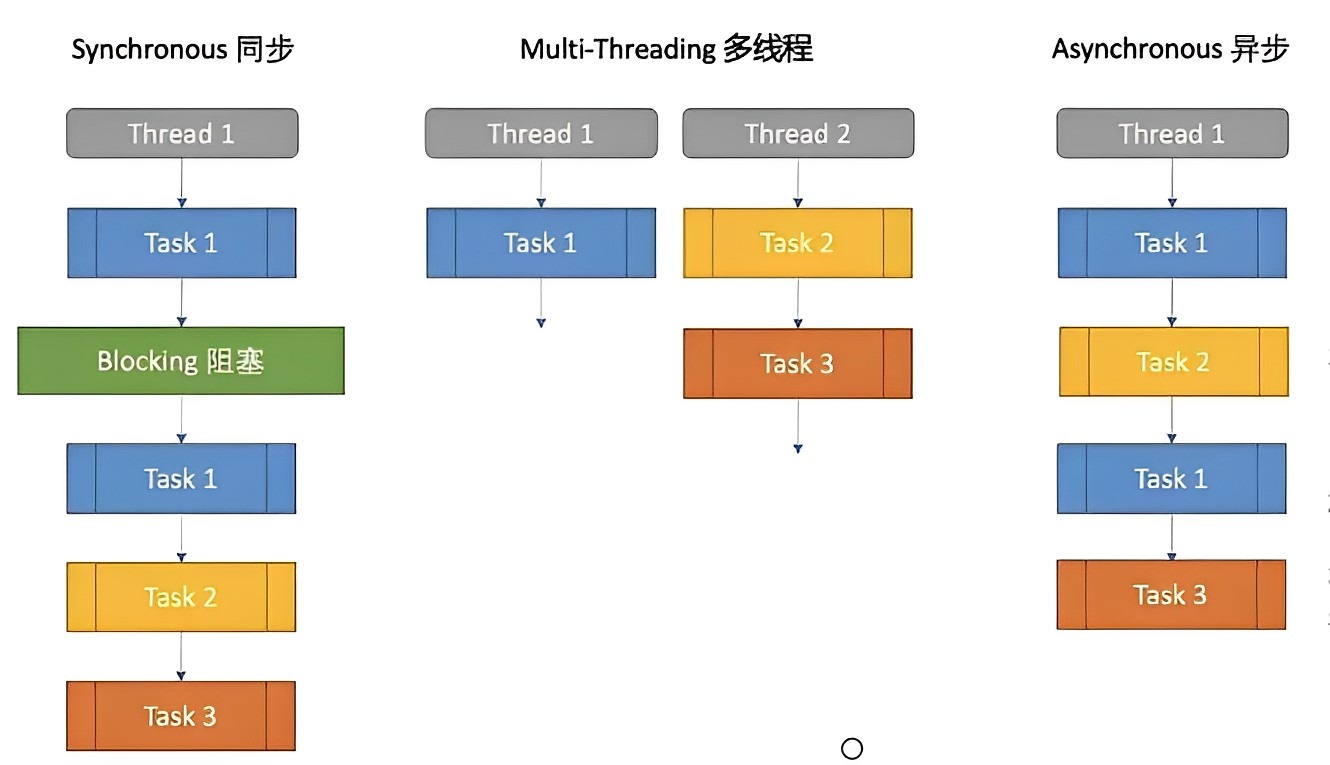 Synchronous 同步

Thread 1

Task 1

Blocking 阻塞

Task 1

Task 2

Task 3

Multi-Threading 多线程

Thread 1

Task 1

Thread 2

Task 2

Task 3

Asynchronous 异步

Thread 1

Task 1

Task 2

Task 1

Task 3